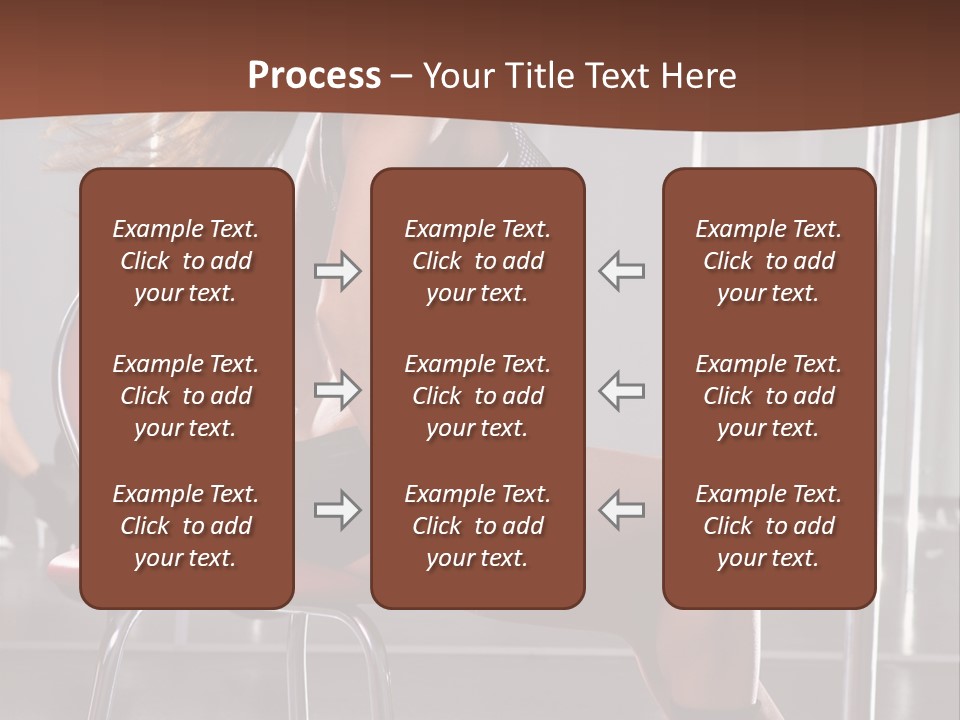 Process – Your Title Text Here

Example Text. Click to add your text.

Example Text. Click to add your text.

Example Text. Click to add your text.

Example Text. Click to add your text.

Example Text. Click to add your text.

Example Text. Click to add your text.

Example Text. Click to add your text.

Example Text. Click to add your text.

Example Text. Click to add your text.